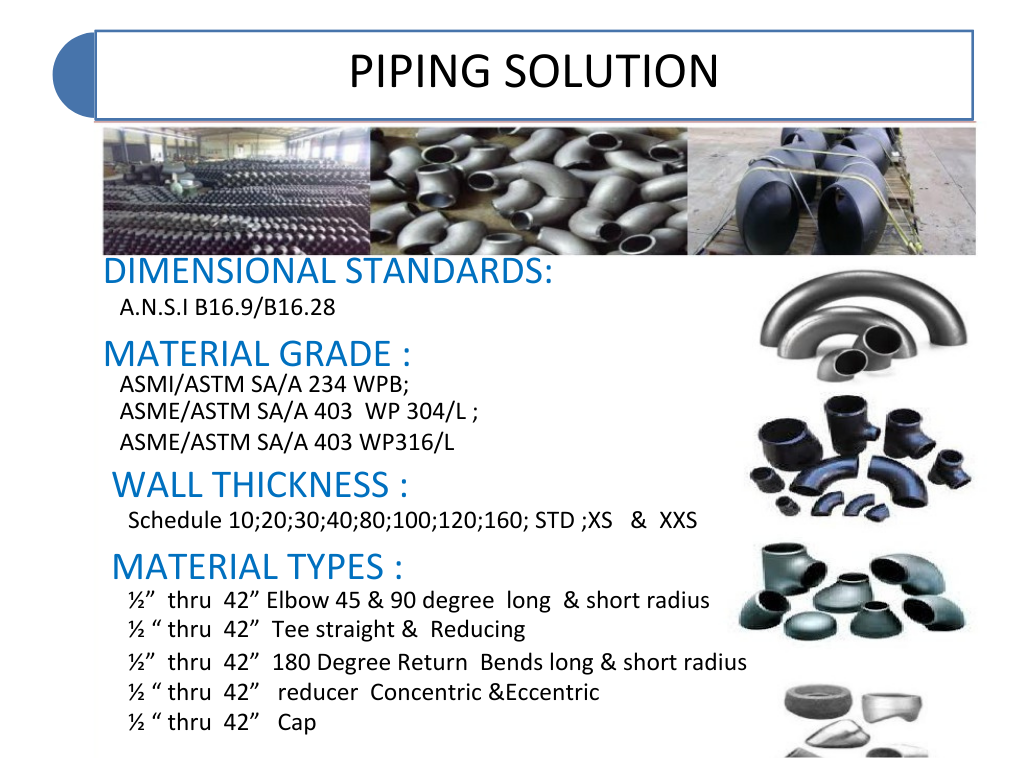 PIPING SOLUTION

DIMENSIONAL STANDARDS:
A.N.S.I B16.9/B16.28

MATERIAL GRADE :
ASMI/ASTM SA/A 234 WPB;
ASME/ASTM SA/A 403 WP 304/L ;
ASME/ASTM SA/A 403 WP316/L

WALL THICKNESS :
Schedule 10;20;30;40;80;100;120;160; STD ;XS & XXS

MATERIAL TYPES :
½” thru 42” Elbow 45 & 90 degree long & short radius
½ “ thru 42” Tee straight & Reducing
½” thru 42” 180 Degree Return Bends long & short radius
½ “ thru 42” reducer Concentric &Eccentric
½ “ thru 42” Cap